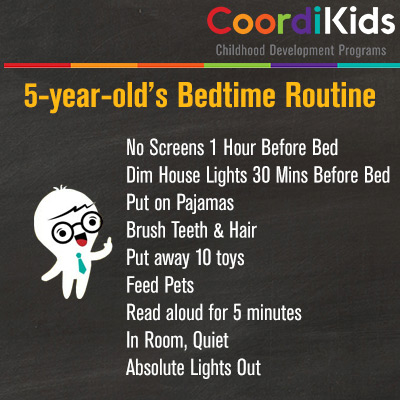 CoordiKids
Childhood Development Programs

5-year-old's Bedtime Routine

No Screens 1 Hour Before Bed
Dim House Lights 30 Mins Before Bed
Put on Pajamas
Brush Teeth & Hair
Put away 10 toys
Feed Pets
Read aloud for 5 minutes
In Room, Quiet
Absolute Lights Out